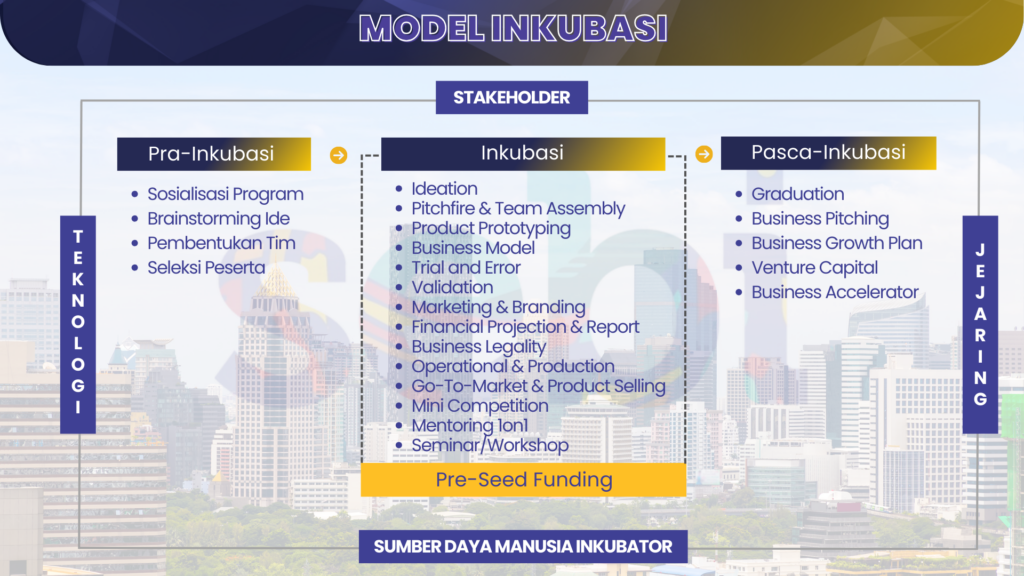 MODEL INKUBASI

STAKEHOLDER

TEKNOLOGI

Pra-Inkubasi

- Sosialisasi Program
- Brainstorming Ide
- Pembentukan Tim
- Seleksi Peserta

Inkubasi

- Ideation
- Pitchfire & Team Assembly
- Product Prototyping
- Business Model
- Trial and Error
- Validation
- Marketing & Branding
- Financial Projection & Report
- Business Legality
- Operational & Production
- Go-To-Market & Product Selling
- Mini Competition
- Mentoring 1on1
- Seminar/Workshop

Pre-Seed Funding

Pasca-Inkubasi

- Graduation
- Business Pitching
- Business Growth Plan
- Venture Capital
- Business Accelerator

JEJARING

SUMBER DAYA MANUSIA INKUBATOR